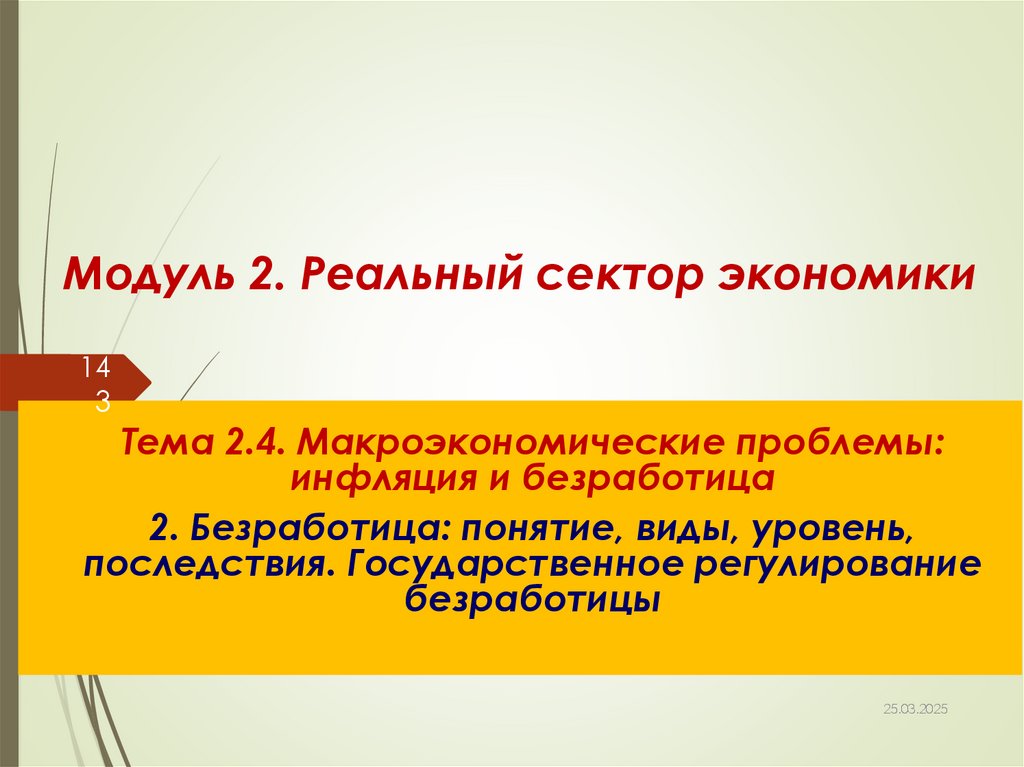 Модуль 2. Реальный сектор экономики

14
3

Тема 2.4. Макроэкономические проблемы: инфляция и безработица

2. Безработица: понятие, виды, уровень, последствия. Государственное регулирование безработицы

25.03.2025